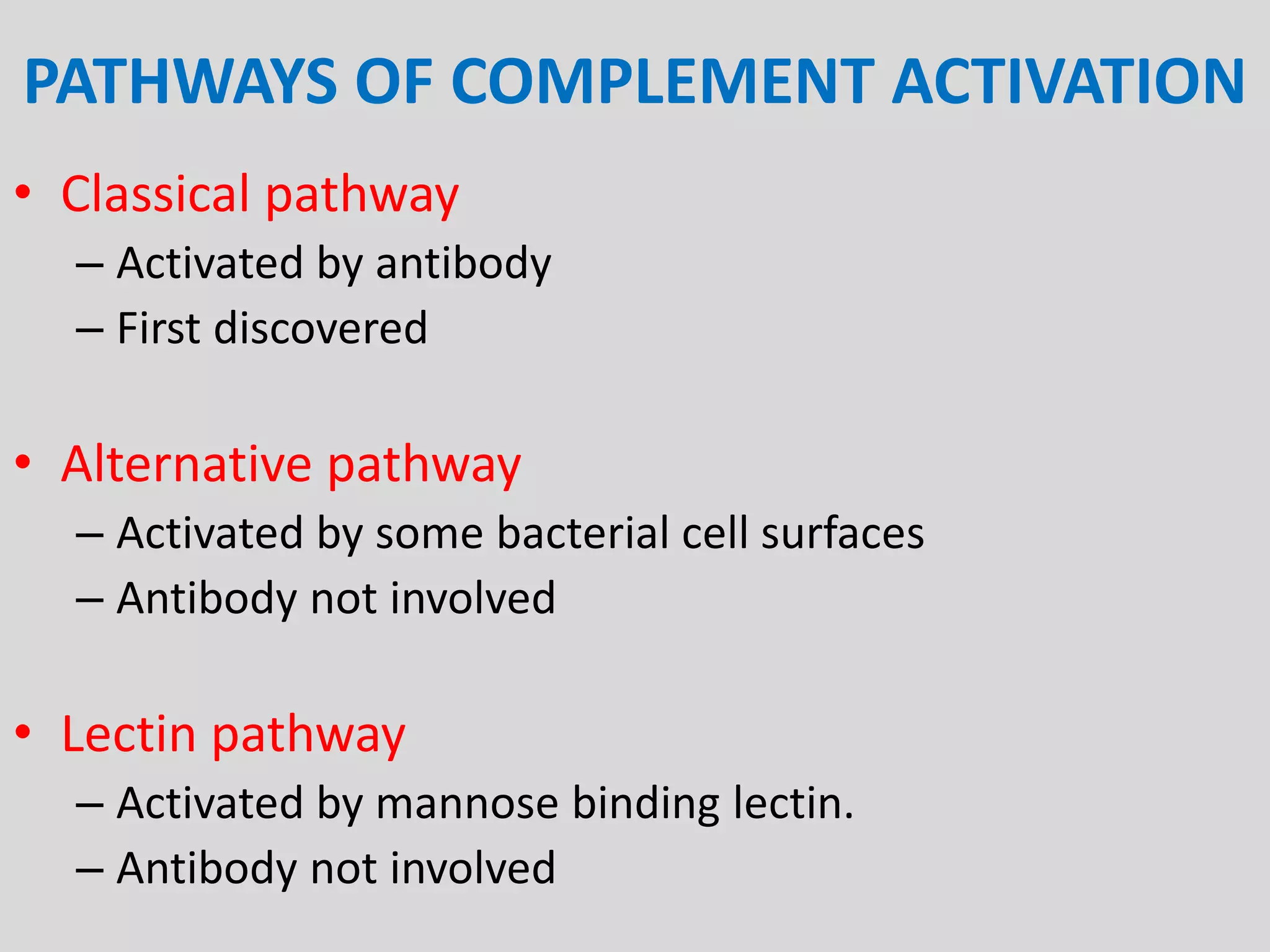 PATHWAYS OF COMPLEMENT ACTIVATION

• Classical pathway
– Activated by antibody
– First discovered

• Alternative pathway
– Activated by some bacterial cell surfaces
– Antibody not involved

• Lectin pathway
– Activated by mannose binding lectin.
– Antibody not involved